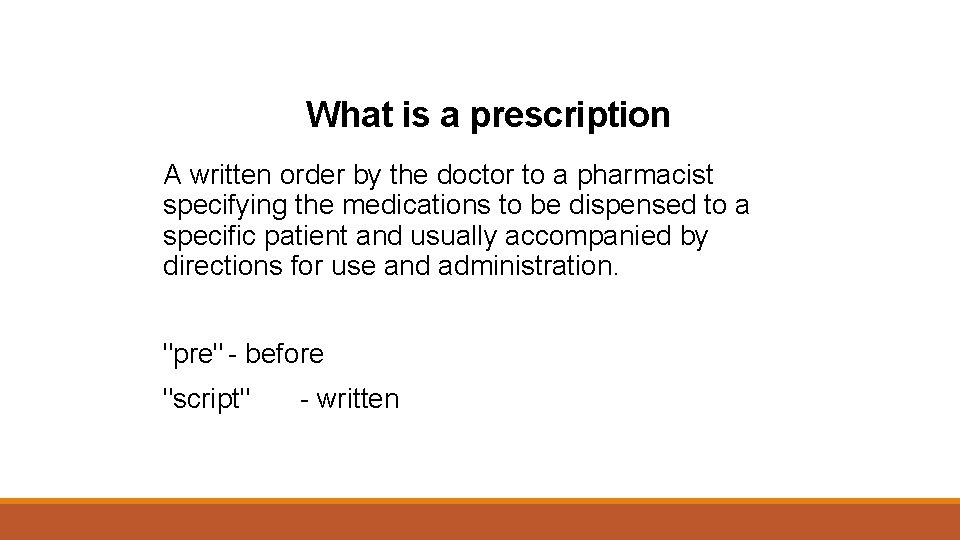 What is a prescription

A written order by the doctor to a pharmacist specifying the medications to be dispensed to a specific patient and usually accompanied by directions for use and administration.

"pre" - before

"script" - written